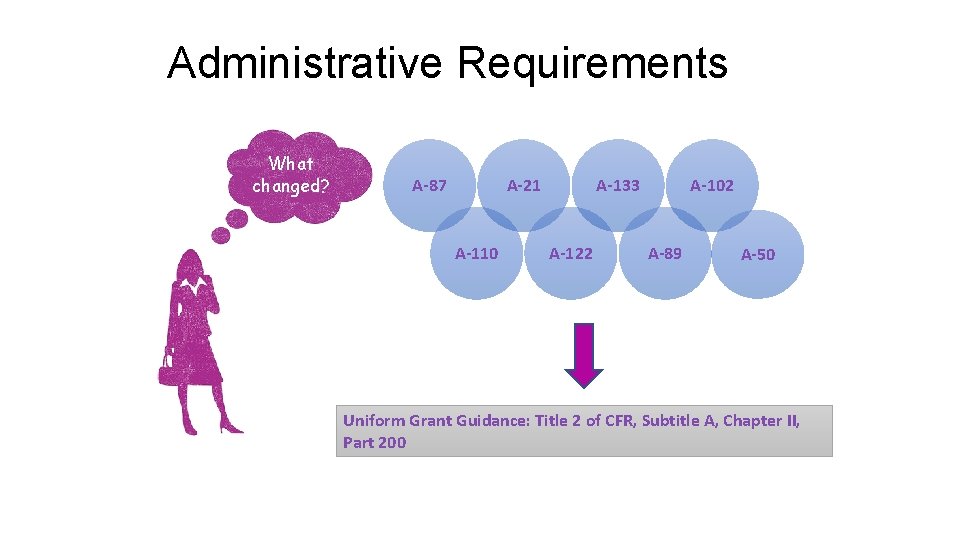 Administrative Requirements

What changed?

A-87

A-21

A-133

A-102

A-110

A-122

A-89

A-50

Uniform Grant Guidance: Title 2 of CFR, Subtitle A, Chapter II, Part 200